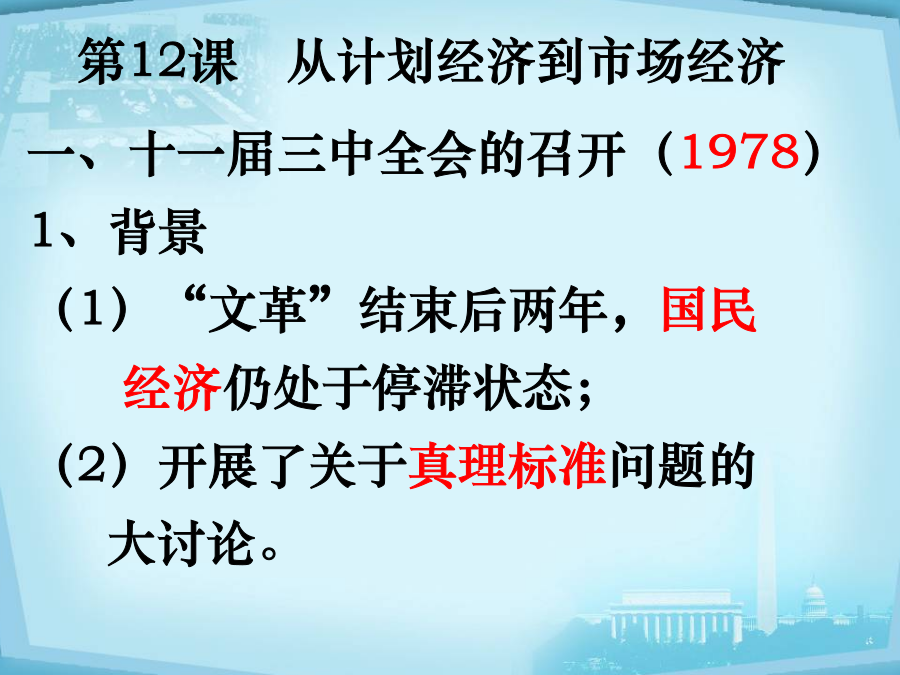 第12课　从计划经济到市场经济

一、十一届三中全会的召开（1978）

1、背景

（1）“文革”结束后两年，国民经济仍处于停滞状态；

（2）开展了关于真理标准问题的大讨论。